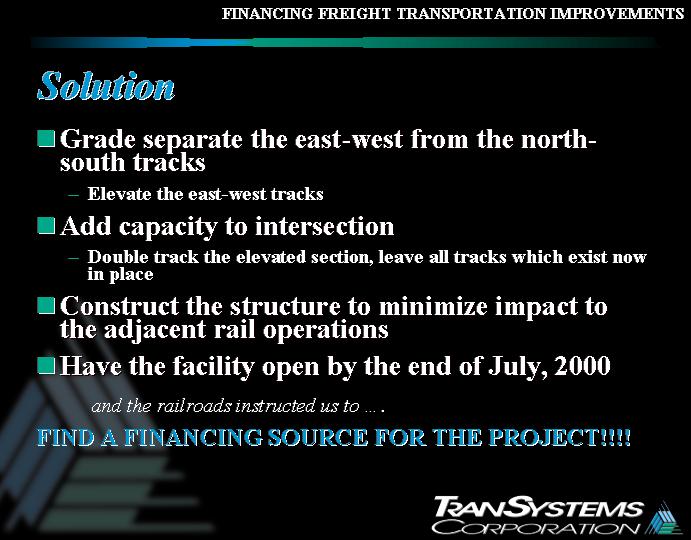 FINANCING FREIGHT TRANSPORTATION IMPROVEMENTS

Solution

Grade separate the east-west from the north-south tracks

– Elevate the east-west tracks

Add capacity to intersection

– Double track the elevated section, leave all tracks which exist now in place

Construct the structure to minimize impact to the adjacent rail operations

Have the facility open by the end of July, 2000

and the railroads instructed us to ….

FIND A FINANCING SOURCE FOR THE PROJECT!!!!

TRANSYSTEMS CORPORATION